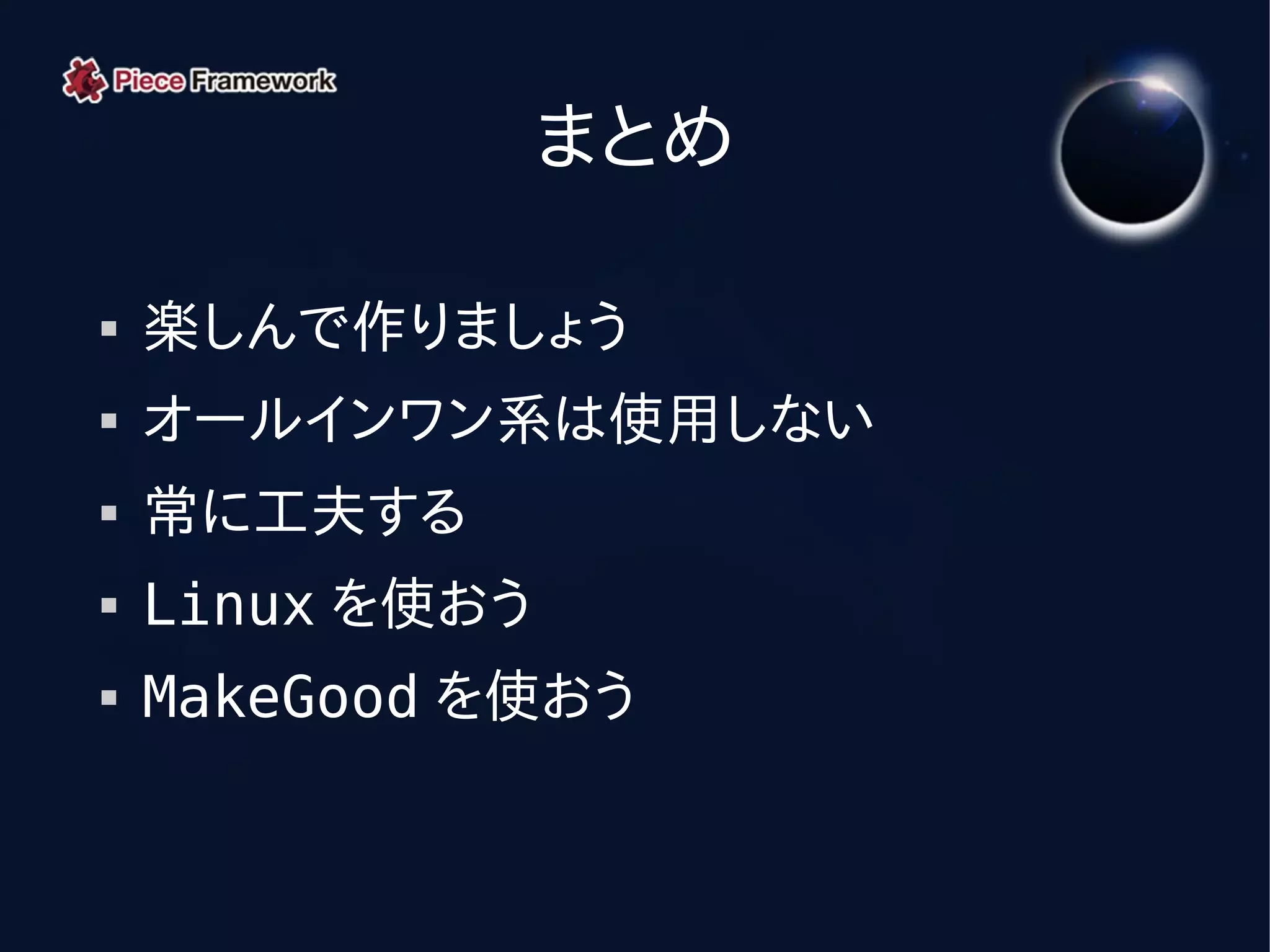 Piece Framework

まとめ

▪ 楽しんで作りましょう
▪ オールインワン系は使用しない
▪ 常に工夫する
▪ Linux を使おう
▪ MakeGood を使おう